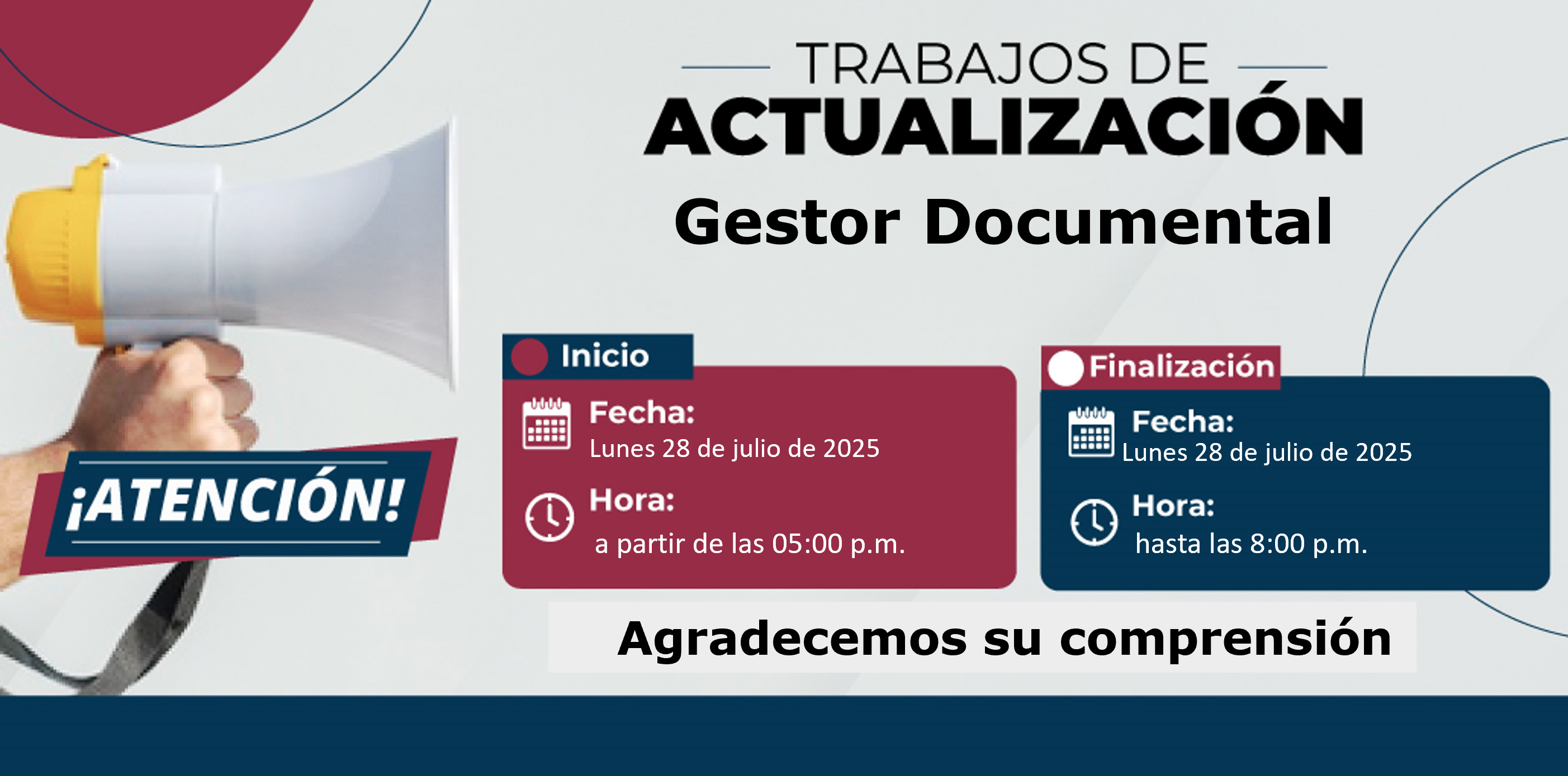 TRABAJOS DE
ACTUALIZACIÓN
Gestor Documental

¡ATENCIÓN!

Inicio
Fecha:
Lunes 28 de julio de 2025
Hora:
a partir de las 05:00 p.m.

Finalización
Fecha:
Lunes 28 de julio de 2025
Hora:
hasta las 8:00 p.m.

Agradecemos su comprensión